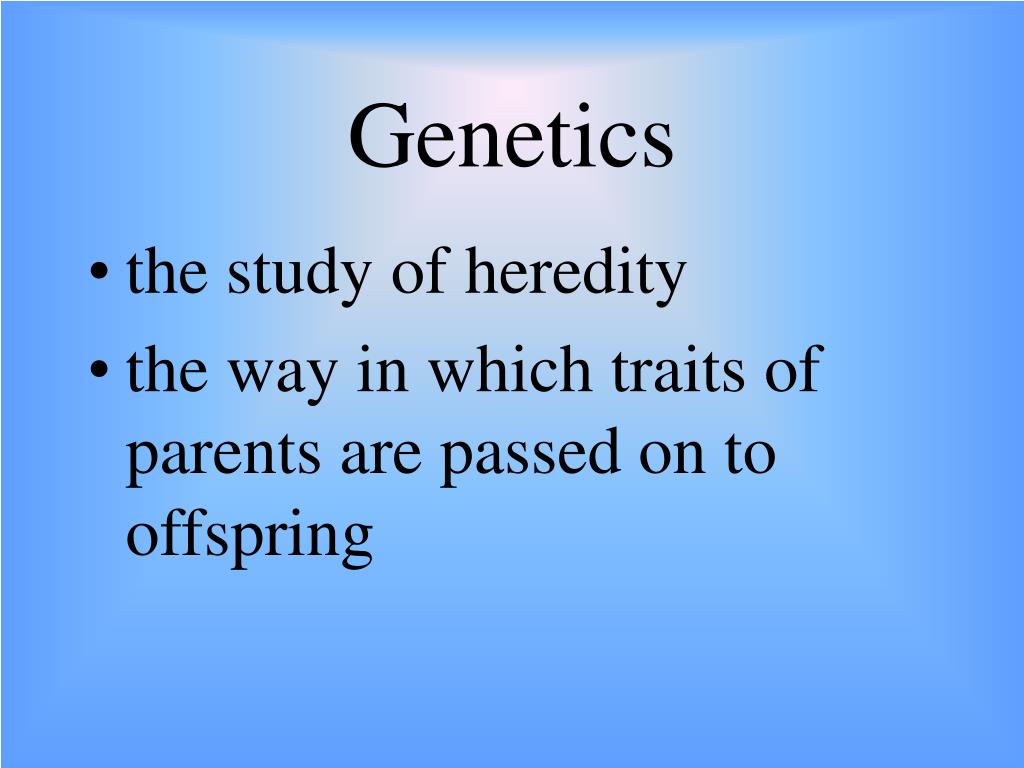 Genetics

• the study of heredity
• the way in which traits of parents are passed on to offspring